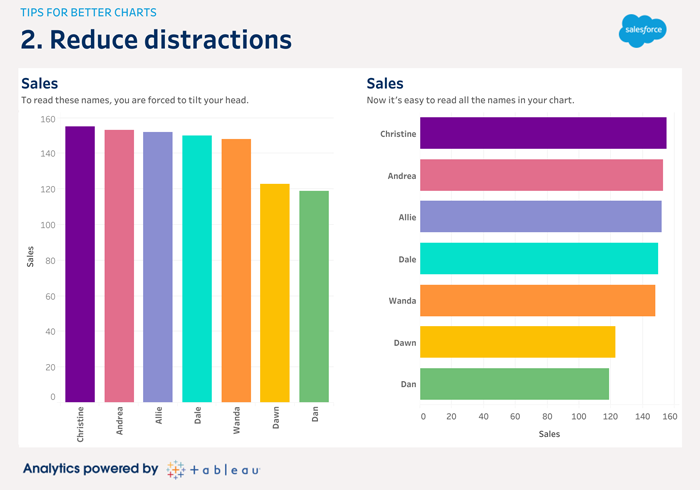 TIPS FOR BETTER CHARTS

2. Reduce distractions

salesforce

Sales

To read these names, you are forced to tilt your head.

160
140
120
100
80
60
40
20
0

Sales

Christine
Andrea
Allie
Dale
Wanda
Dawn
Dan

Sales

Now it's easy to read all the names in your chart.

Christine
Andrea
Allie
Dale
Wanda
Dawn
Dan

0 20 40 60 80 100 120 140 160

Sales

Analytics powered by +ableau